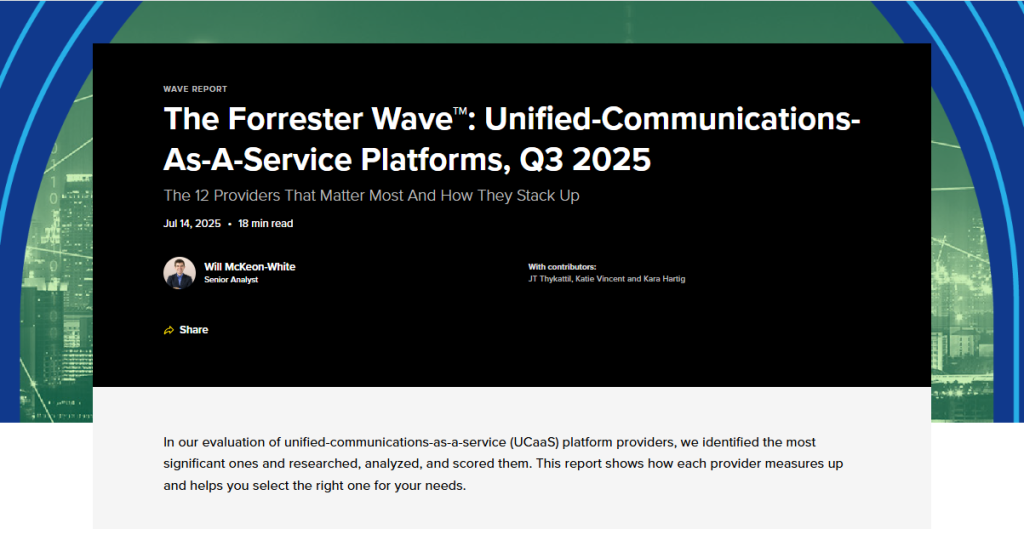 WAVE REPORT

The Forrester Wave™: Unified-Communications-As-A-Service Platforms, Q3 2025

The 12 Providers That Matter Most And How They Stack Up

Jul 14, 2025 • 18 min read

Will McKeon-White
Senior Analyst

With contributors:
JT Thykattil, Katie Vincent and Kara Hartig

Share

In our evaluation of unified-communications-as-a-service (UCaaS) platform providers, we identified the most significant ones and researched, analyzed, and scored them. This report shows how each provider measures up and helps you select the right one for your needs.